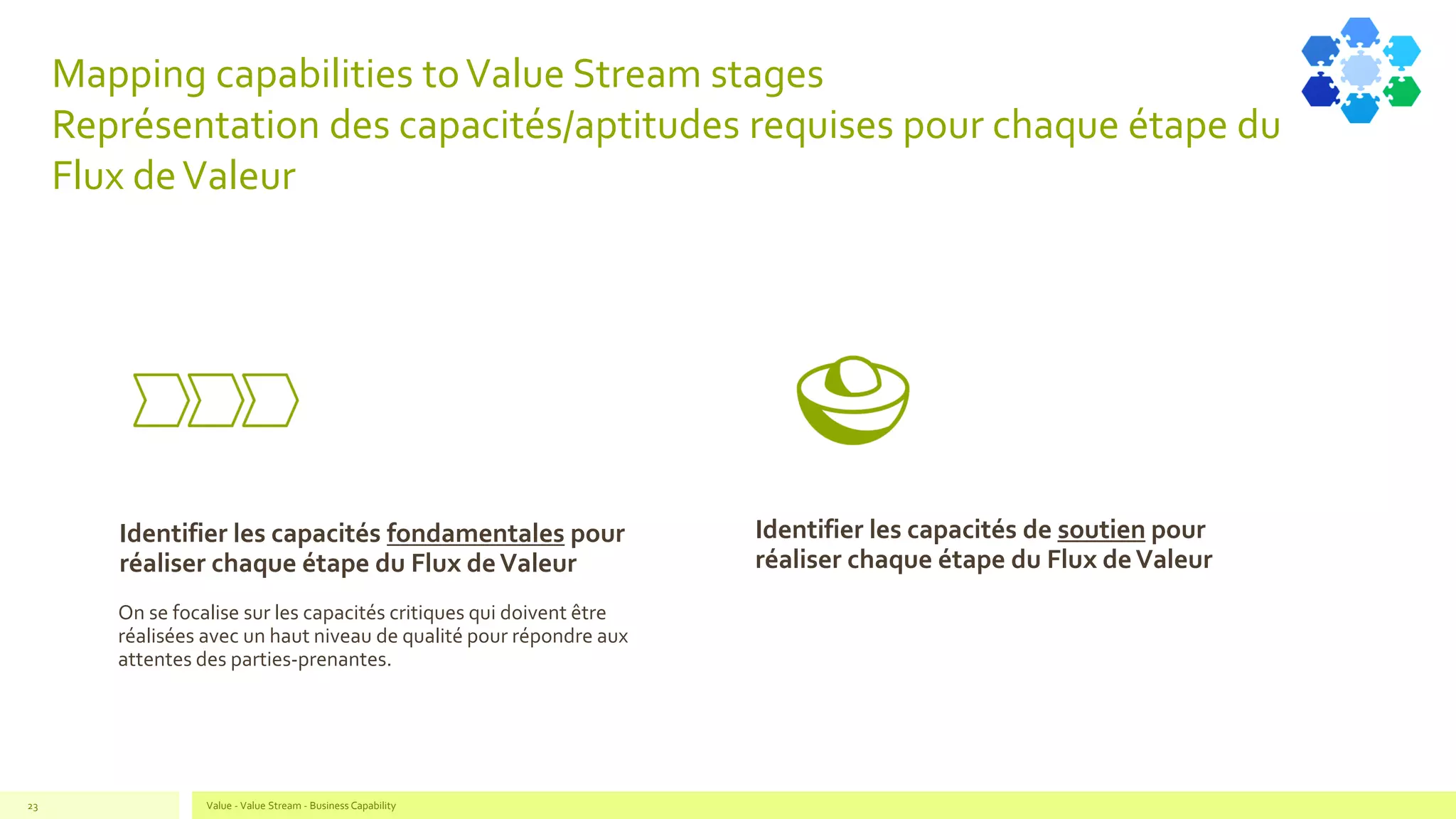 Mapping capabilities to Value Stream stages
Représentation des capacités/aptitudes requises pour chaque étape du Flux de Valeur

Identifier les capacités fondamentales pour réaliser chaque étape du Flux de Valeur

On se focalise sur les capacités critiques qui doivent être réalisées avec un haut niveau de qualité pour répondre aux attentes des parties-prenantes.

Identifier les capacités de soutien pour réaliser chaque étape du Flux de Valeur

23

Value - Value Stream - Business Capability